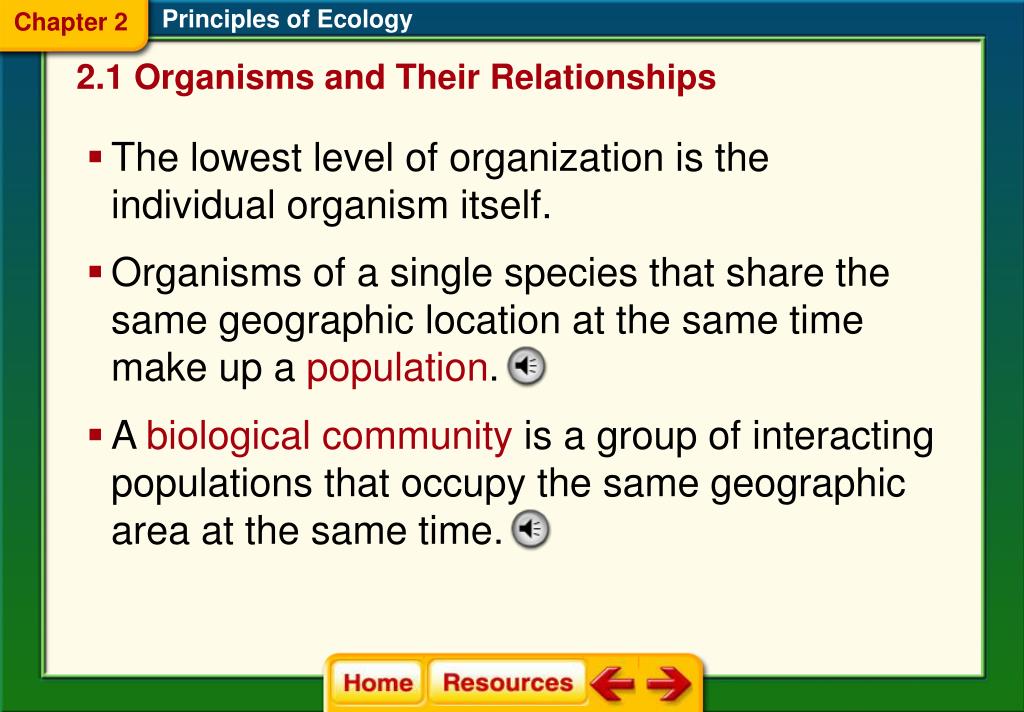 Chapter 2

Principles of Ecology

2.1 Organisms and Their Relationships

▪ The lowest level of organization is the individual organism itself.

▪ Organisms of a single species that share the same geographic location at the same time make up a population.

▪ A biological community is a group of interacting populations that occupy the same geographic area at the same time.

Home

Resources